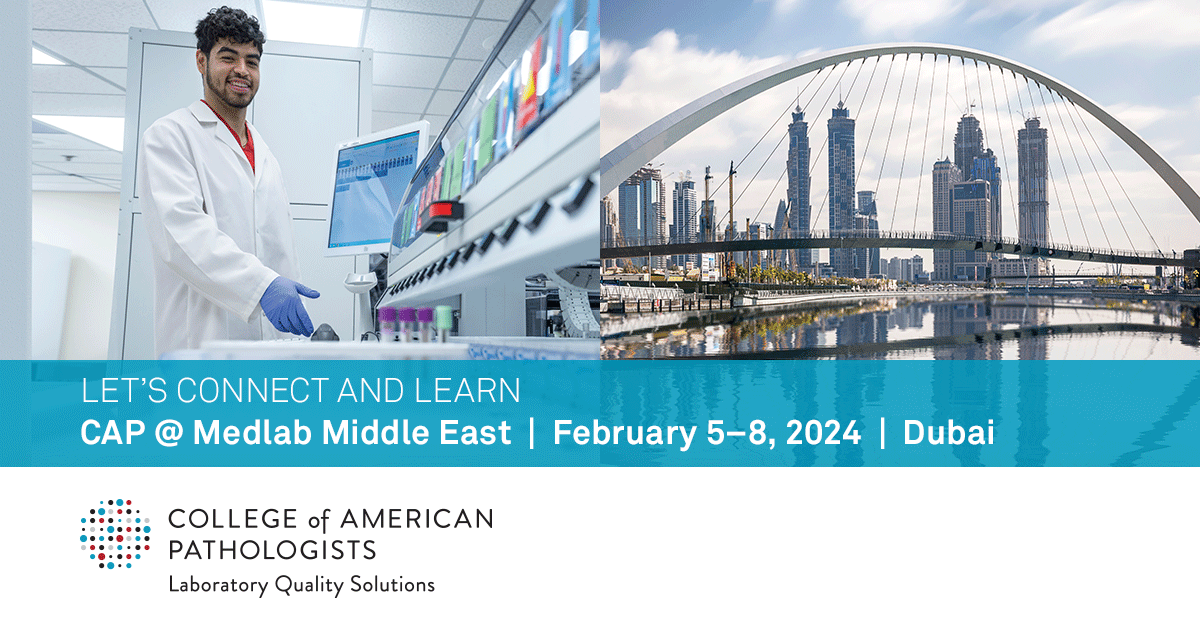 LET'S CONNECT AND LEARN
CAP @ Medlab Middle East | February 5–8, 2024 | Dubai

COLLEGE of AMERICAN PATHOLOGISTS
Laboratory Quality Solutions